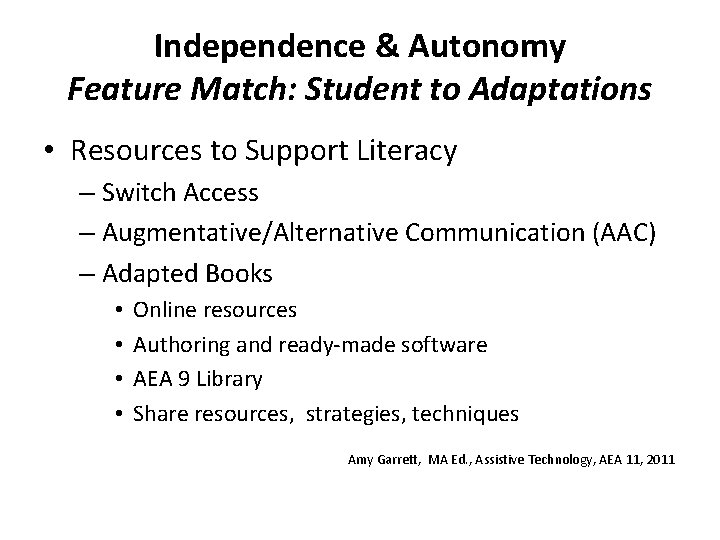 Independence & Autonomy
Feature Match: Student to Adaptations

• Resources to Support Literacy
– Switch Access
– Augmentative/Alternative Communication (AAC)
– Adapted Books
• Online resources
• Authoring and ready-made software
• AEA 9 Library
• Share resources, strategies, techniques

Amy Garrett, MA Ed., Assistive Technology, AEA 11, 2011